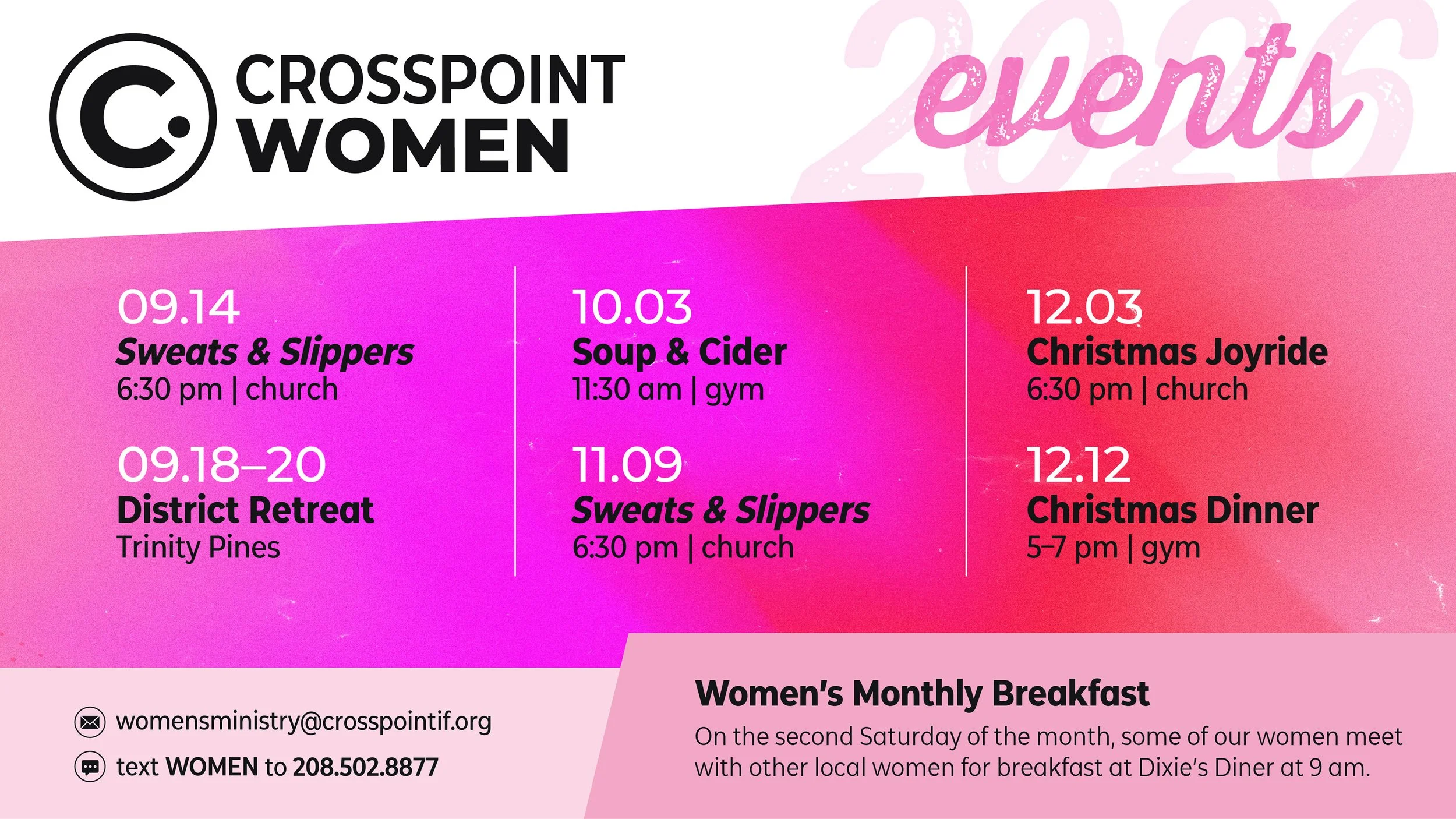 CROSSPOINT WOMEN

2026 events

09.14
Sweats & Slippers
6:30 pm | church

09.18–20
District Retreat
Trinity Pines

10.03
Soup & Cider
11:30 am | gym

11.09
Sweats & Slippers
6:30 pm | church

12.03
Christmas Joyride
6:30 pm | church

12.12
Christmas Dinner
5–7 pm | gym

womensministry@crosspointif.org

text WOMEN to 208.502.8877

Women's Monthly Breakfast
On the second Saturday of the month, some of our women meet with other local women for breakfast at Dixie's Diner at 9 am.